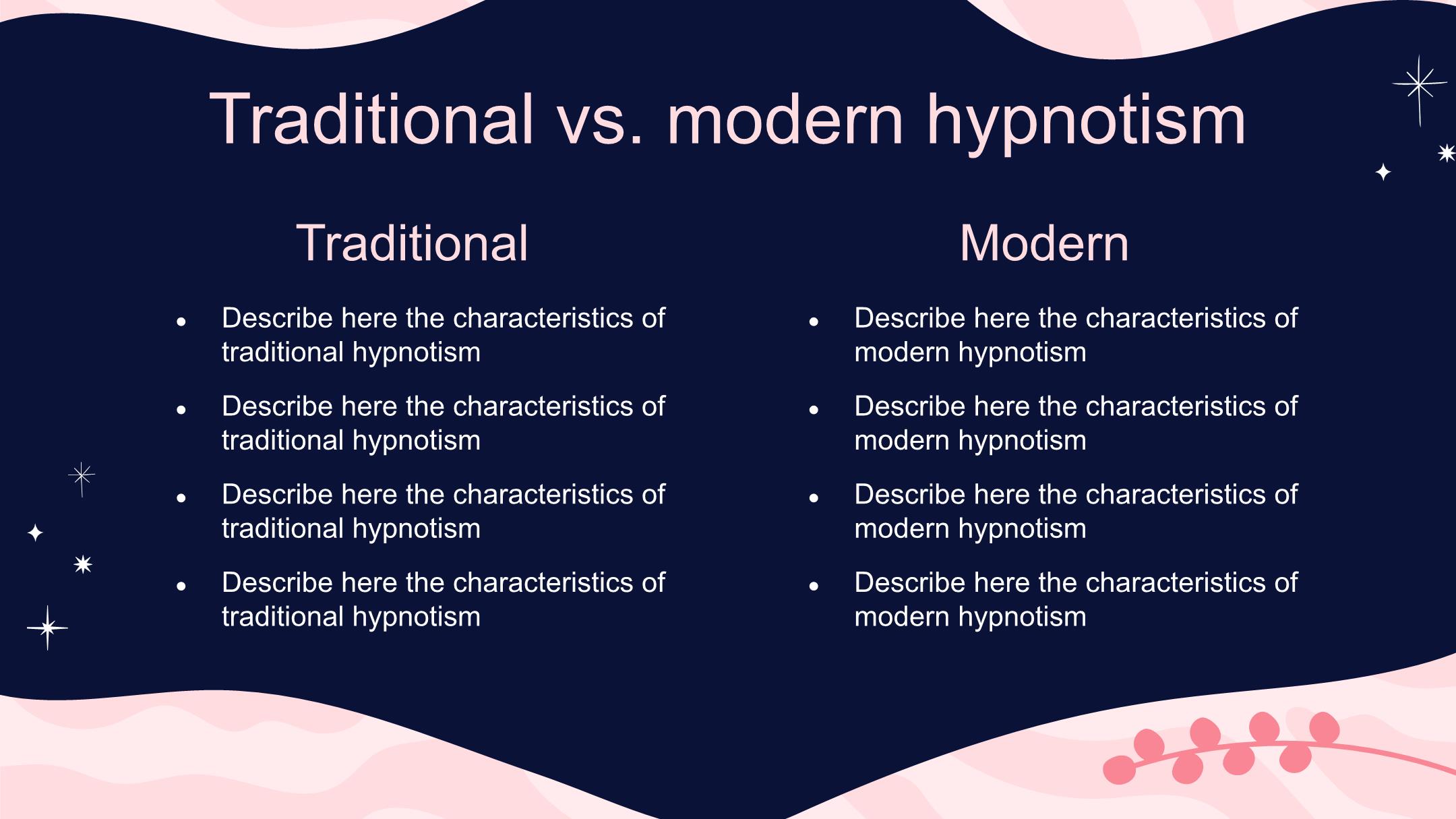 Traditional vs. modern hypnotism

Traditional

- Describe here the characteristics of traditional hypnotism
- Describe here the characteristics of traditional hypnotism
- Describe here the characteristics of traditional hypnotism
- Describe here the characteristics of traditional hypnotism

Modern

- Describe here the characteristics of modern hypnotism
- Describe here the characteristics of modern hypnotism
- Describe here the characteristics of modern hypnotism
- Describe here the characteristics of modern hypnotism